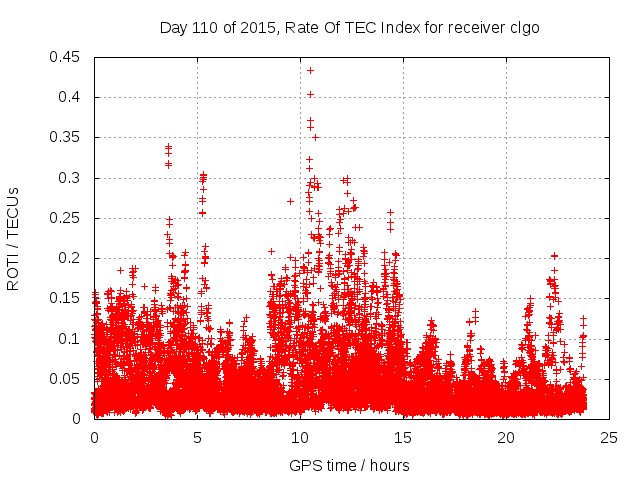 Day 110 of 2015, Rate Of TEC Index for receiver clgo

ROTI / TECUs

0.45
0.4
0.35
0.3
0.25
0.2
0.15
0.1
0.05
0

0
5
10
15
20
25

GPS time / hours